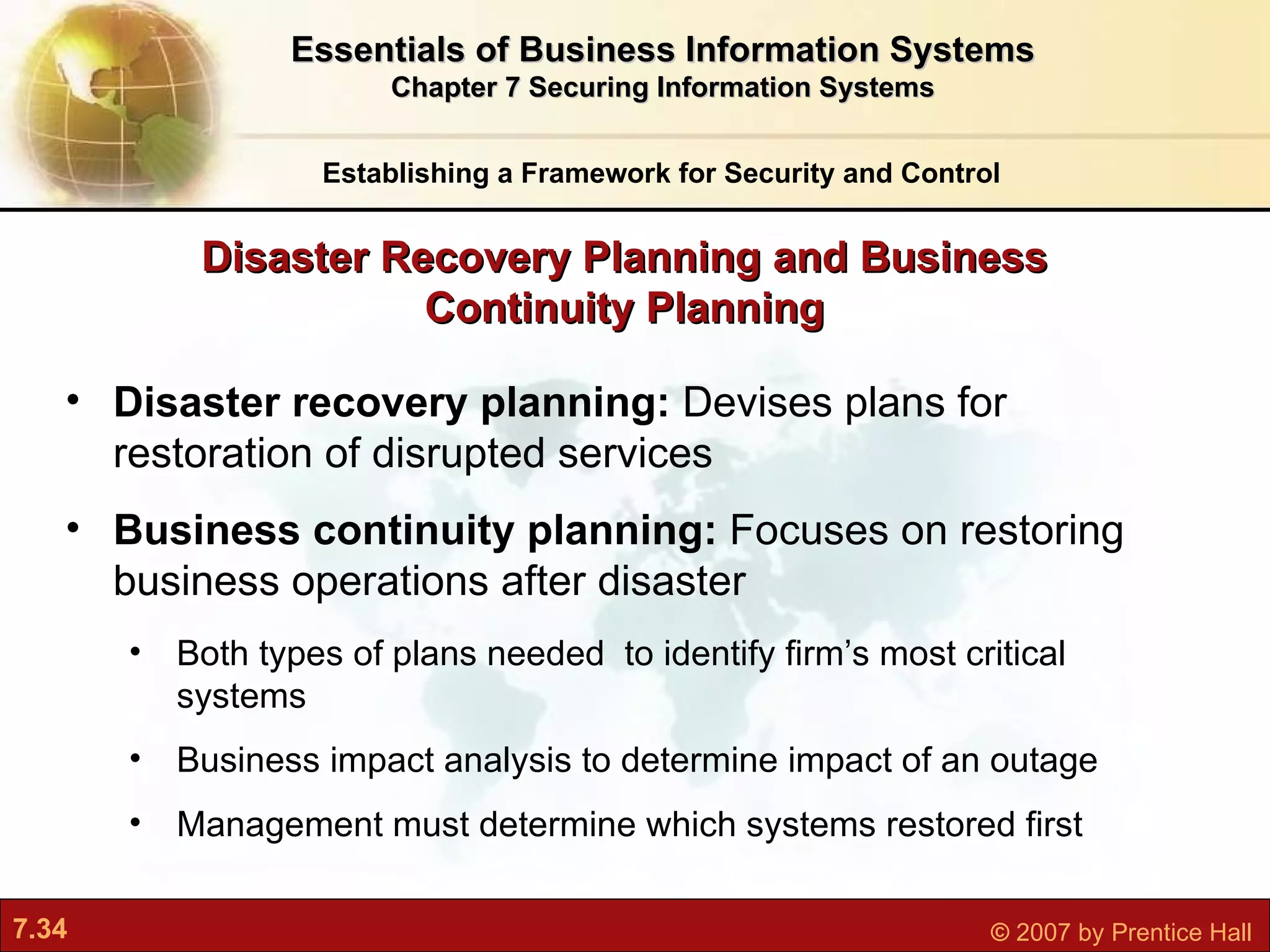 Essentials of Business Information Systems
Chapter 7 Securing Information Systems

Establishing a Framework for Security and Control

Disaster Recovery Planning and Business Continuity Planning

• Disaster recovery planning: Devises plans for restoration of disrupted services

• Business continuity planning: Focuses on restoring business operations after disaster

• Both types of plans needed to identify firm's most critical systems

• Business impact analysis to determine impact of an outage

• Management must determine which systems restored first

7.34

© 2007 by Prentice Hall